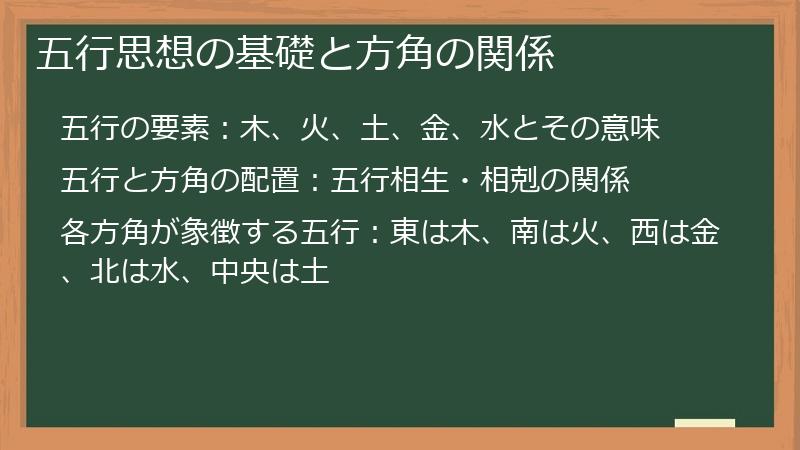 五行思想の基礎と方角の関係

五行の要素：木、火、土、金、水とその意味

五行と方角の配置：五行相生・相剋の関係

各方角が象徴する五行：東は木、南は火、西は金、北は水、中央は土